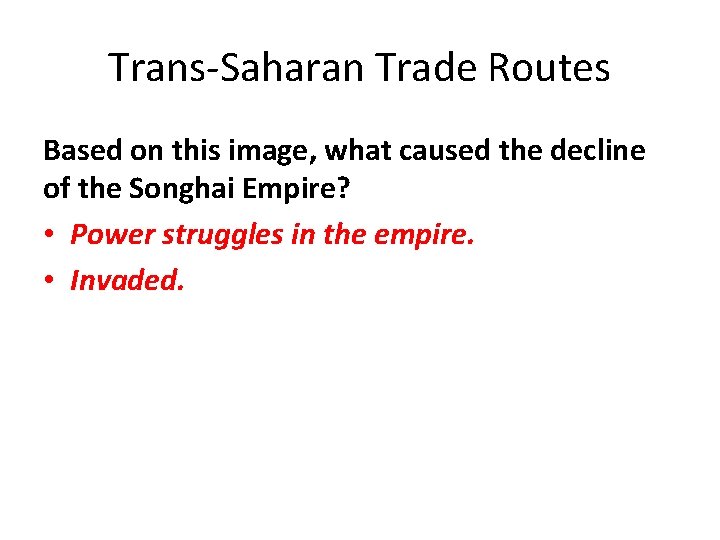 Trans-Saharan Trade Routes

Based on this image, what caused the decline of the Songhai Empire?

• Power struggles in the empire.
• Invaded.